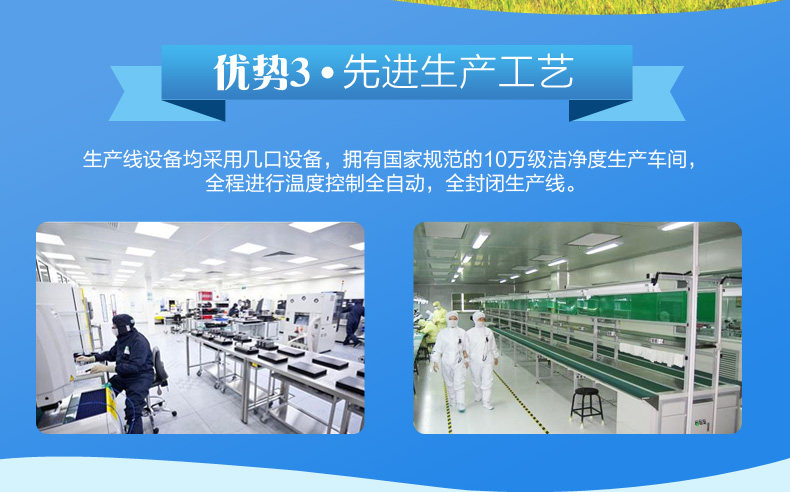 优势3 • 先进生产工艺

生产线设备均采用几口设备，拥有国家规范的10万级洁净度生产车间，全程进行温度控制全自动，全封闭生产线。